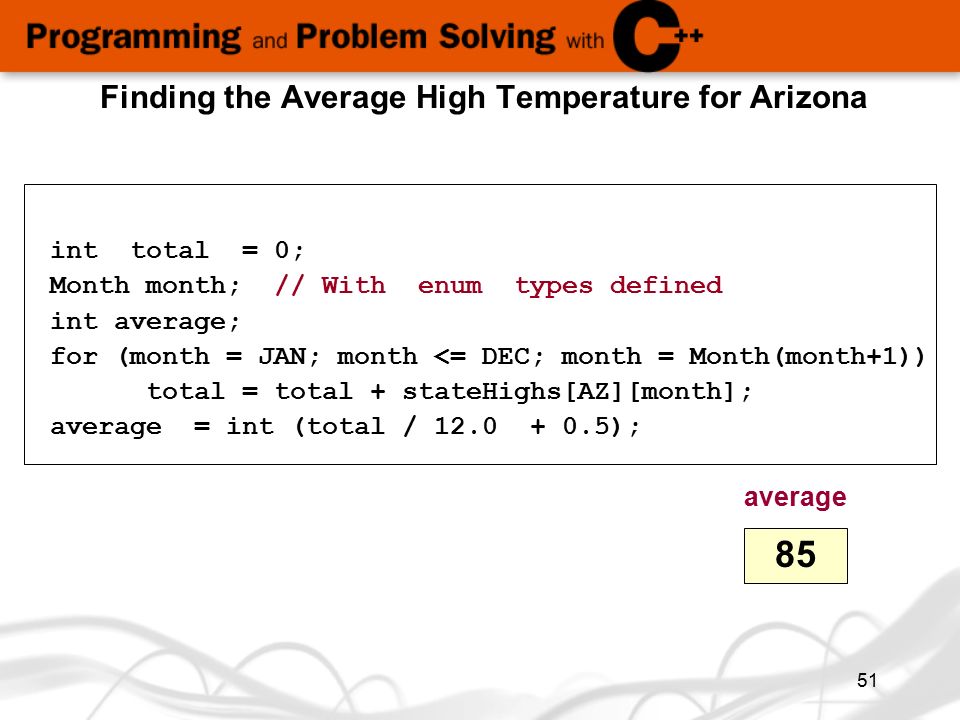 Programming and Problem Solving with C++

Finding the Average High Temperature for Arizona

int total = 0;
Month month; // With enum types defined
int average;
for (month = JAN; month <= DEC; month = Month(month+1))
total = total + stateHighs[AZ][month];
average = int (total / 12.0 + 0.5);

average

85

51